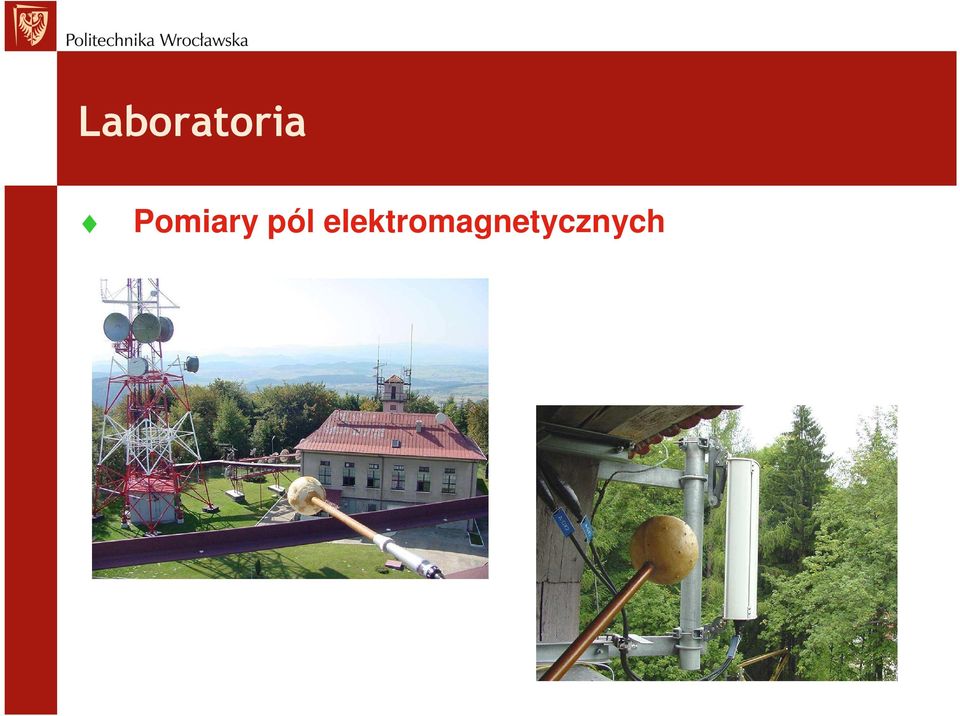 Politechnika Wrocławska

Laboratoria

♦ Pomiary pól elektromagnetycznych